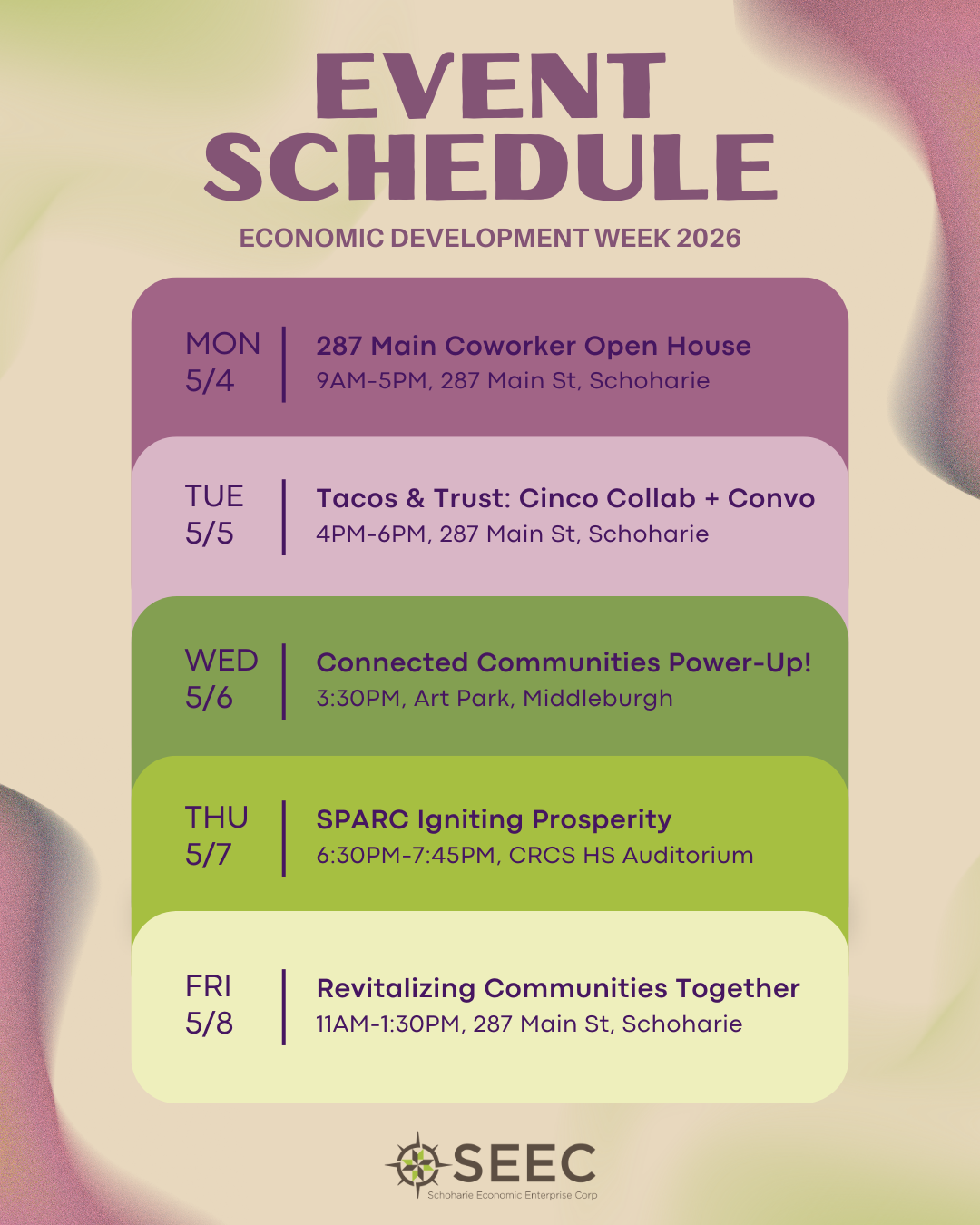 EVENT SCHEDULE

ECONOMIC DEVELOPMENT WEEK 2026

MON 5/4
287 Main Coworker Open House
9AM-5PM, 287 Main St, Schoharie

TUE 5/5
Tacos & Trust: Cinco Collab + Convo
4PM-6PM, 287 Main St, Schoharie

WED 5/6
Connected Communities Power-Up!
3:30PM, Art Park, Middleburgh

THU 5/7
SPARC Igniting Prosperity
6:30PM-7:45PM, CRCS HS Auditorium

FRI 5/8
Revitalizing Communities Together
11AM-1:30PM, 287 Main St, Schoharie

SEEC
Schoharie Economic Enterprise Corp